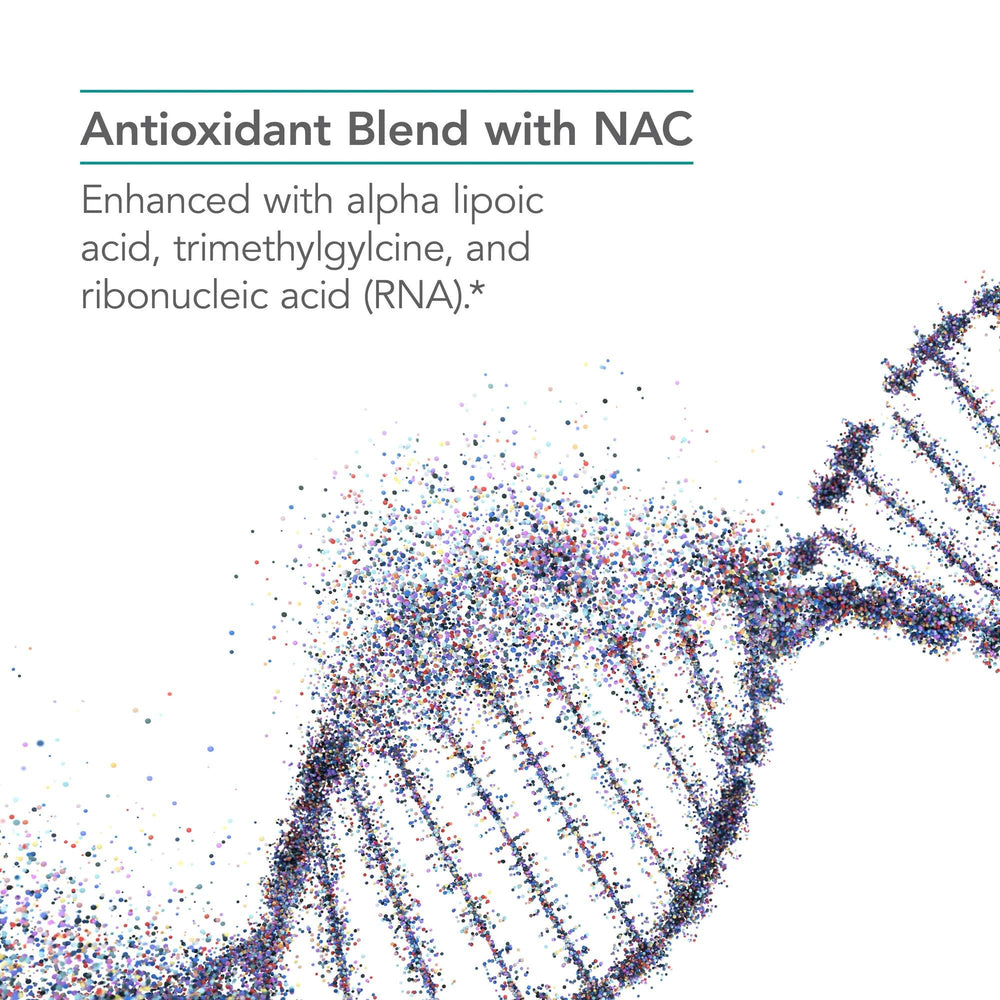 Antioxidant Blend with NAC

Enhanced with alpha lipoic acid, trimethylgylcine, and ribonucleic acid (RNA).*